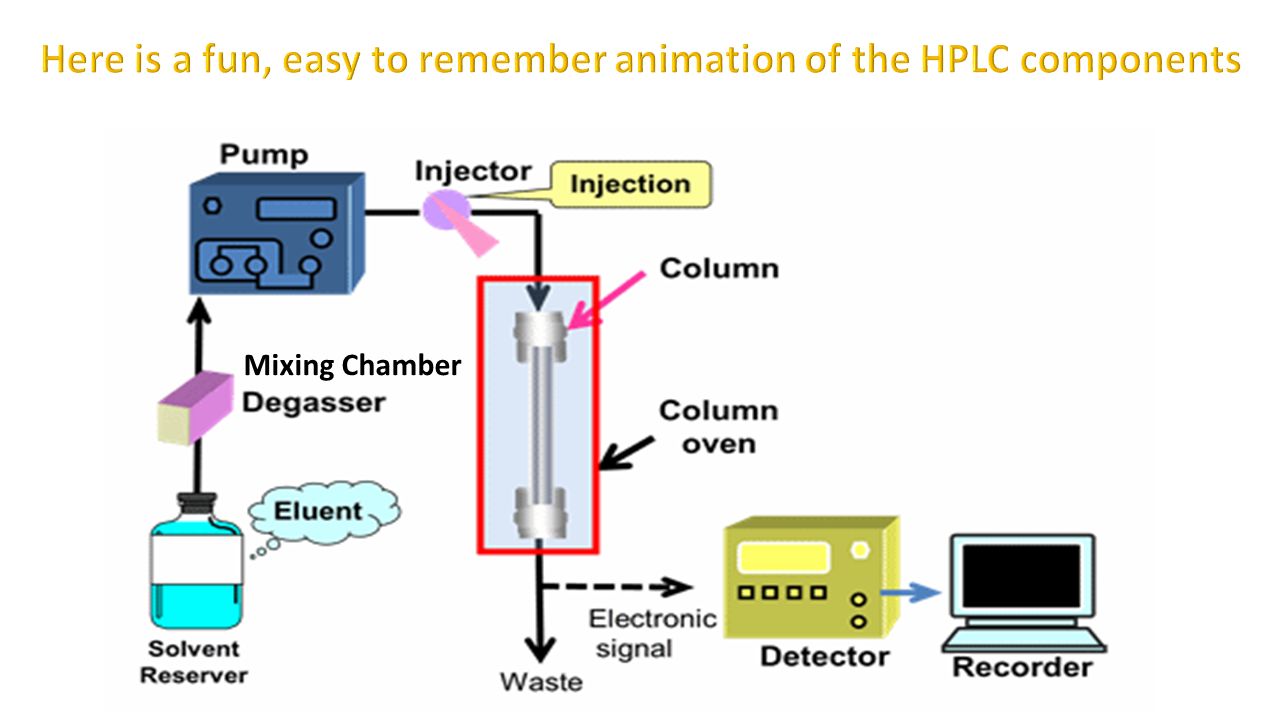 Here is a fun, easy to remember animation of the HPLC components

Pump

Injector

Injection

Column

Mixing Chamber

Degasser

Column oven

Eluent

Solvent Reserver

Electronic signal

Waste

Detector

Recorder